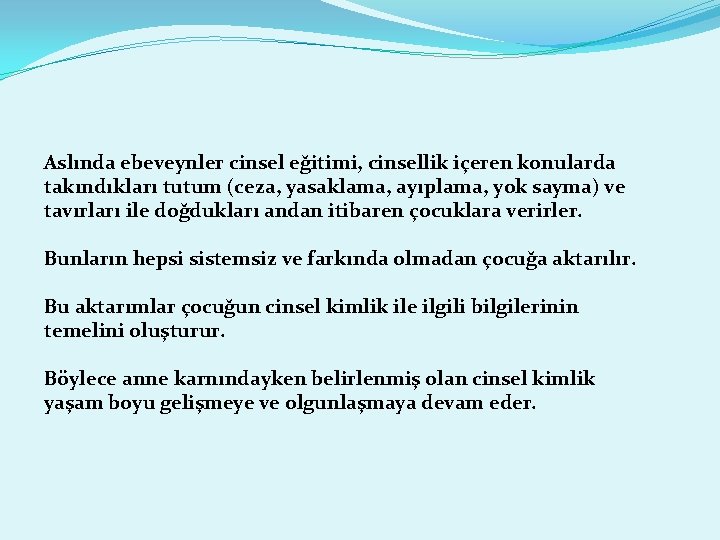 Aslında ebeveynler cinsel eğitimi, cinsellik içeren konularda takındıkları tutum (ceza, yasaklama, ayıplama, yok sayma) ve tavırları ile doğdukları andan itibaren çocuklara verirler.

Bunların hepsi sistemsiz ve farkında olmadan çocuğa aktarılır.

Bu aktarımlar çocuğun cinsel kimlik ile ilgili bilgilerinin temelini oluşturur.

Böylece anne karnındayken belirlenmiş olan cinsel kimlik yaşam boyu gelişmeye ve olgunlaşmaya devam eder.